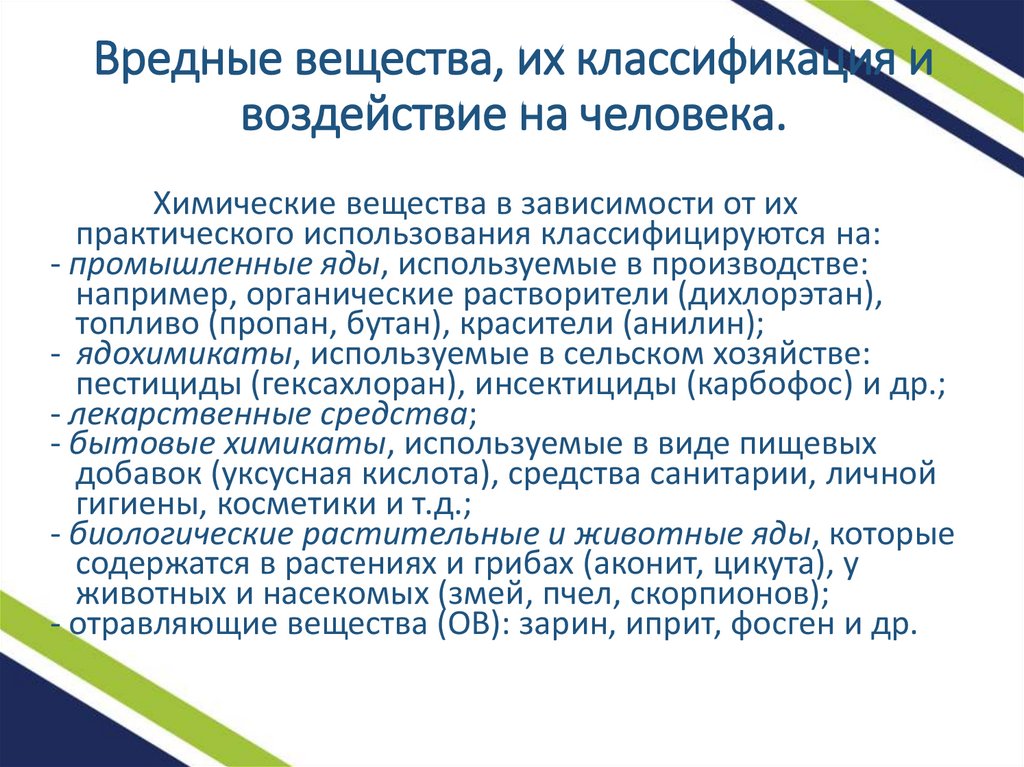 Вредные вещества, их классификация и воздействие на человека.

Химические вещества в зависимости от их практического использования классифицируются на:
- промышленные яды, используемые в производстве: например, органические растворители (дихлорэтан), топливо (пропан, бутан), красители (анилин);
- ядохимикаты, используемые в сельском хозяйстве: пестициды (гексахлоран), инсектициды (карбофос) и др.;
- лекарственные средства;
- бытовые химикаты, используемые в виде пищевых добавок (уксусная кислота), средства санитарии, личной гигиены, косметики и т.д.;
- биологические растительные и животные яды, которые содержатся в растениях и грибах (аконит, цикута), у животных и насекомых (змей, пчел, скорпионов);
- отравляющие вещества (ОВ): зарин, иприт, фосген и др.